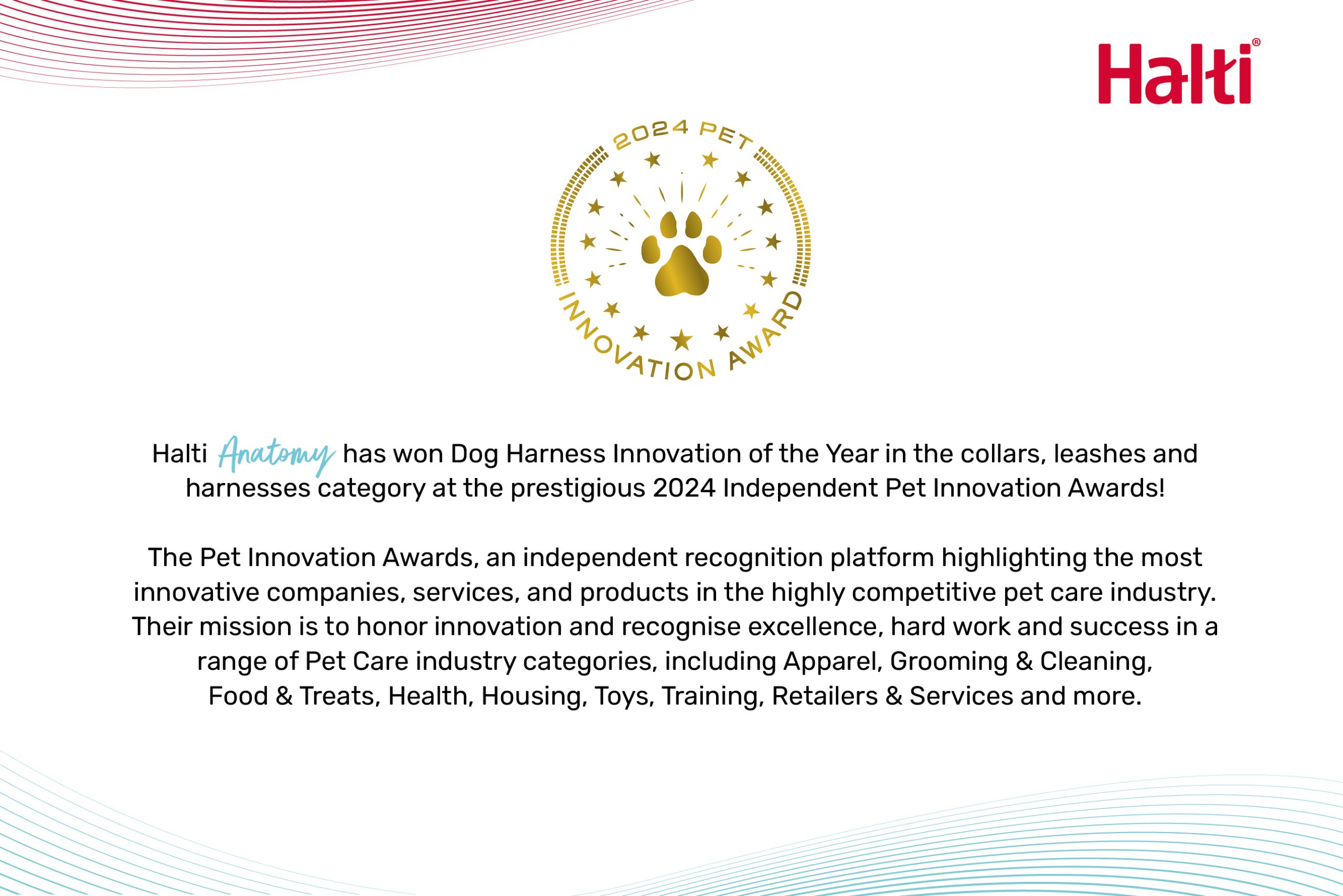 Halti®

2024 PET
INNOVATION AWARD

Halti Anatomy has won Dog Harness Innovation of the Year in the collars, leashes and harnesses category at the prestigious 2024 Independent Pet Innovation Awards!

The Pet Innovation Awards, an independent recognition platform highlighting the most innovative companies, services, and products in the highly competitive pet care industry. Their mission is to honor innovation and recognise excellence, hard work and success in a range of Pet Care industry categories, including Apparel, Grooming & Cleaning, Food & Treats, Health, Housing, Toys, Training, Retailers & Services and more.